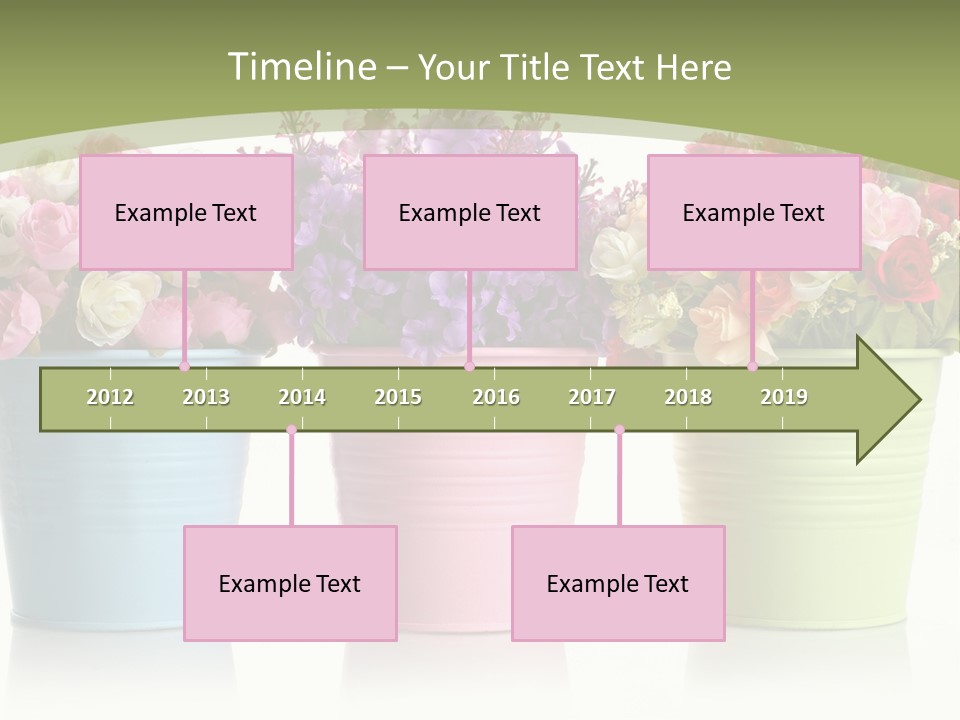 Timeline – Your Title Text Here

Example Text

Example Text

Example Text

2012 2013 2014 2015 2016 2017 2018 2019

Example Text

Example Text